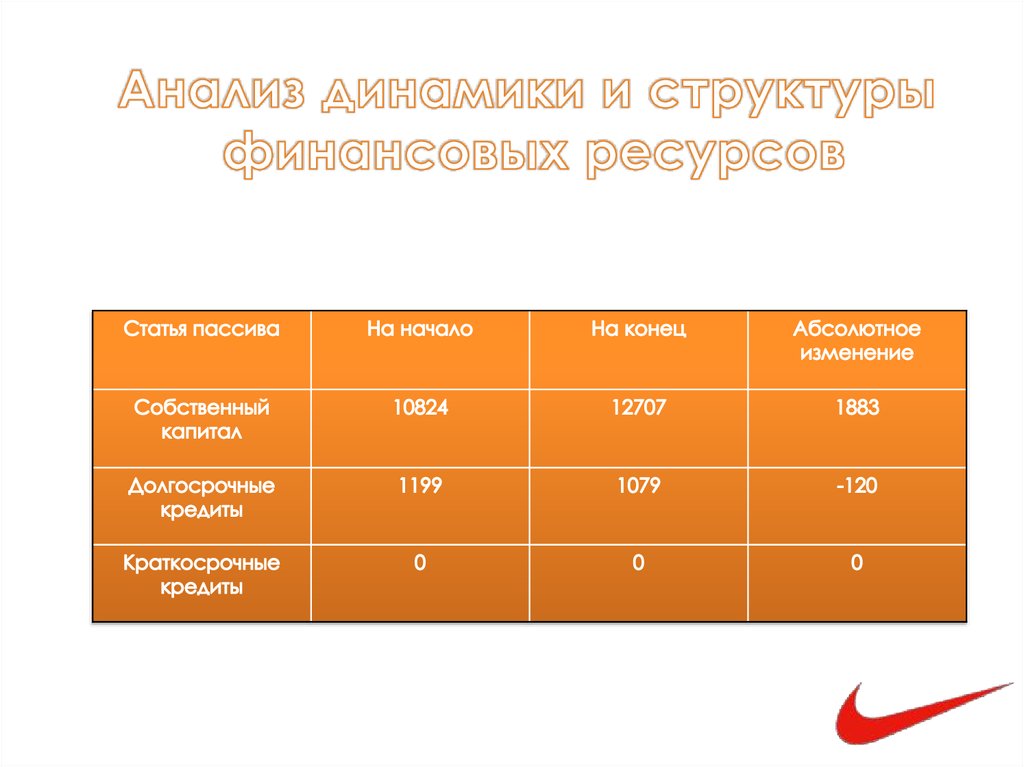 Анализ динамики и структуры финансовых ресурсов

| Статья пассива | На начало | На конец | Абсолютное изменение |
|---|---|---|---|
| Собственный капитал | 10824 | 12707 | 1883 |
| Долгосрочные кредиты | 1199 | 1079 | -120 |
| Краткосрочные кредиты | 0 | 0 | 0 |